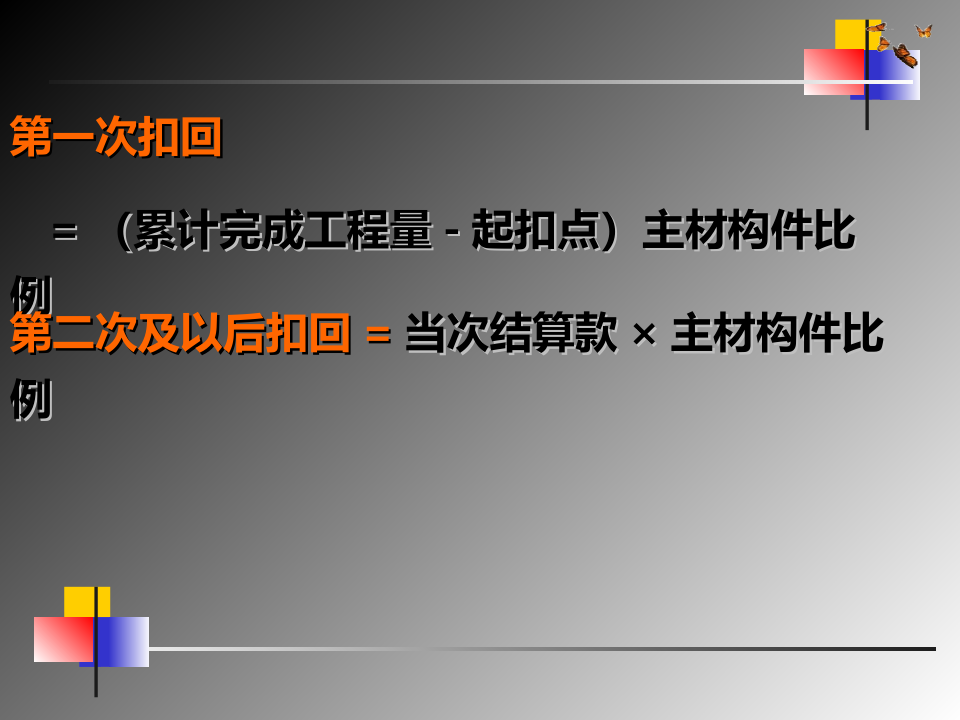 第一次扣回

＝（累计完成工程量－起扣点）主材构件比例

第二次及以后扣回＝当次结算款 × 主材构件比例